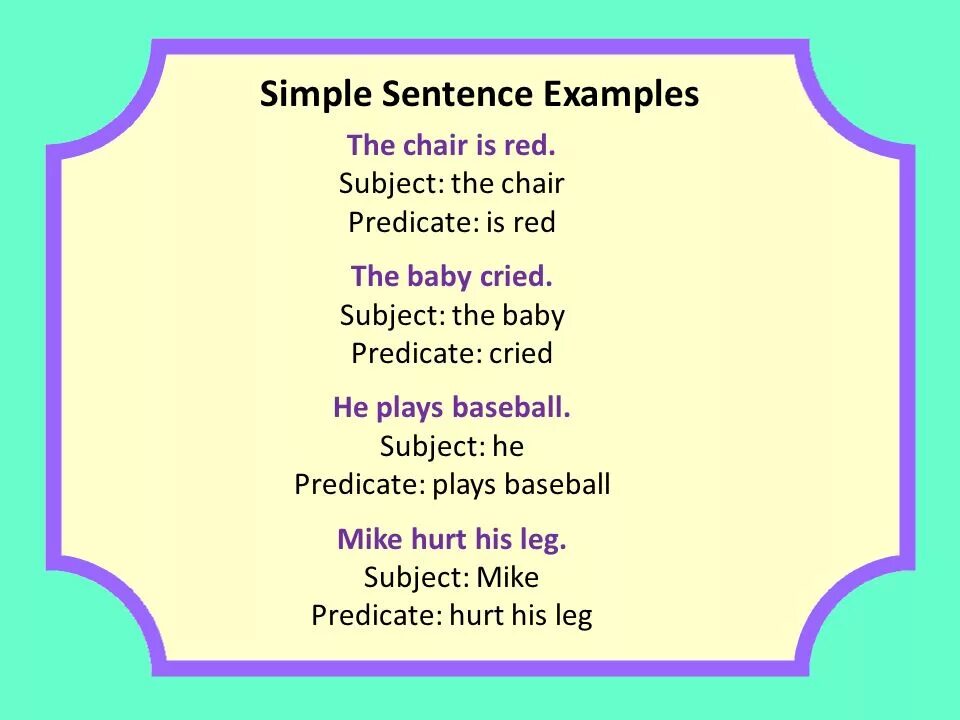 Simple Sentence Examples

The chair is red.
Subject: the chair
Predicate: is red

The baby cried.
Subject: the baby
Predicate: cried

He plays baseball.
Subject: he
Predicate: plays baseball

Mike hurt his leg.
Subject: Mike
Predicate: hurt his leg